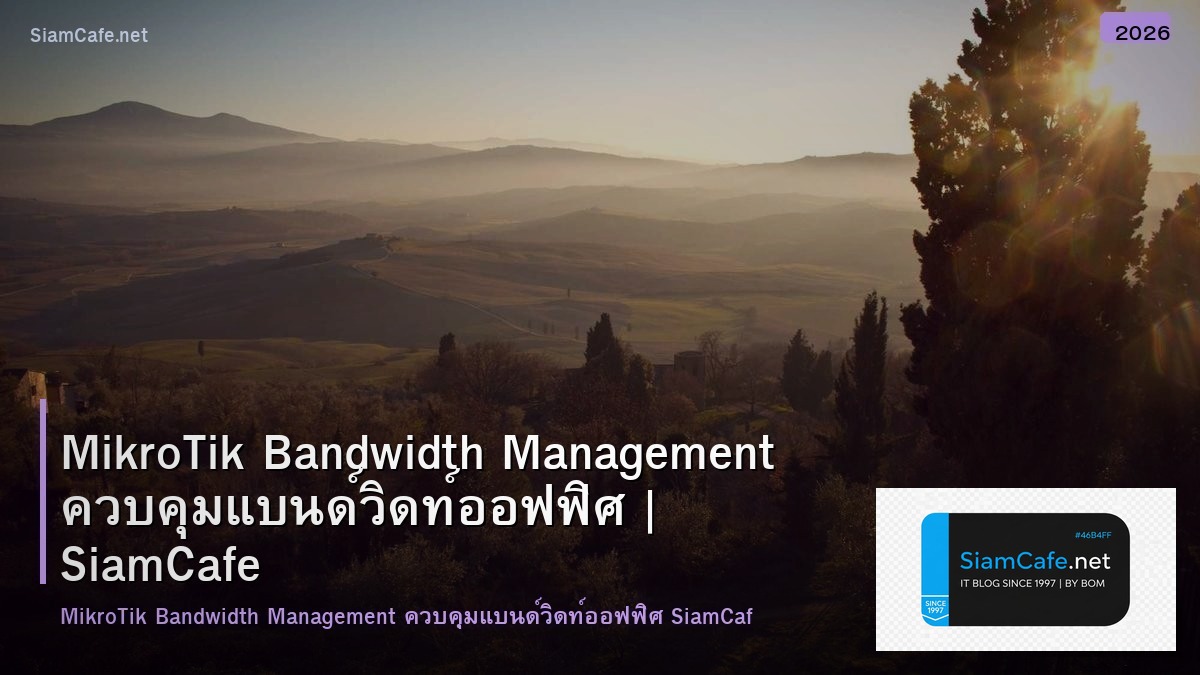 SiamCafe.net

2026

MikroTik Bandwidth Management ควบคุมแบนด์วิดท์ออฟฟิศ | SiamCafe

MikroTik Bandwidth Management ควบคุมแบนด์วิดท์ออฟฟิศ SiamCaf

#46B4FF

SiamCafe.net

IT BLOG SINCE 1997 | BY BOM

SINCE 1997